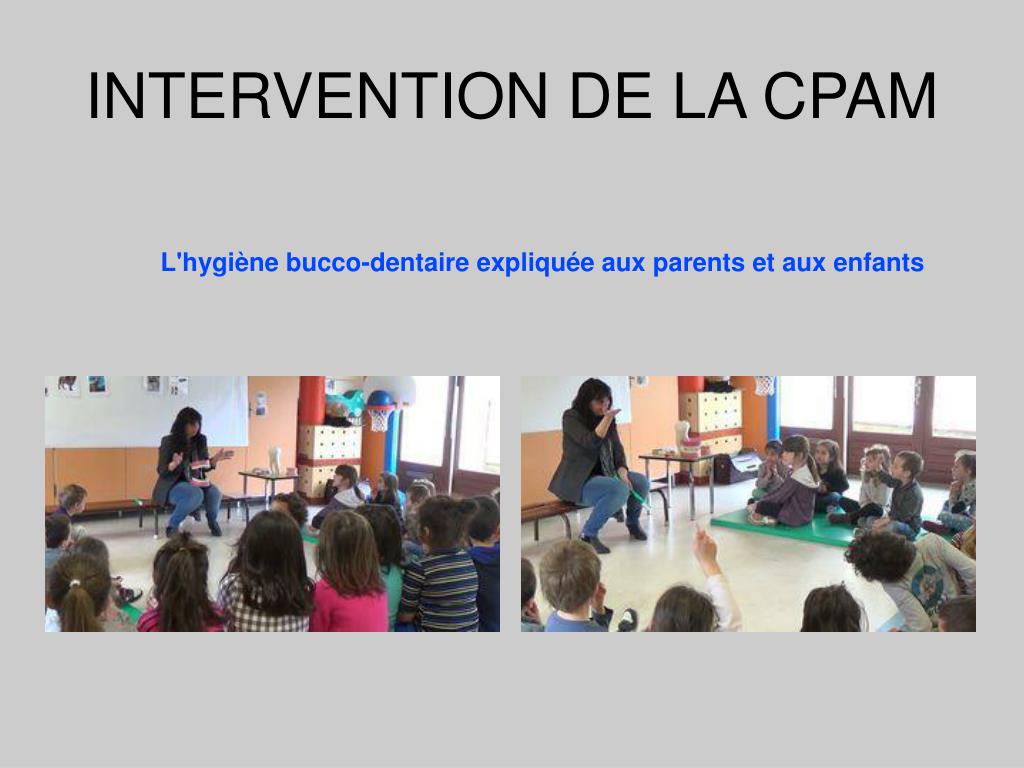 INTERVENTION DE LA CPAM

L'hygiène bucco-dentaire expliquée aux parents et aux enfants